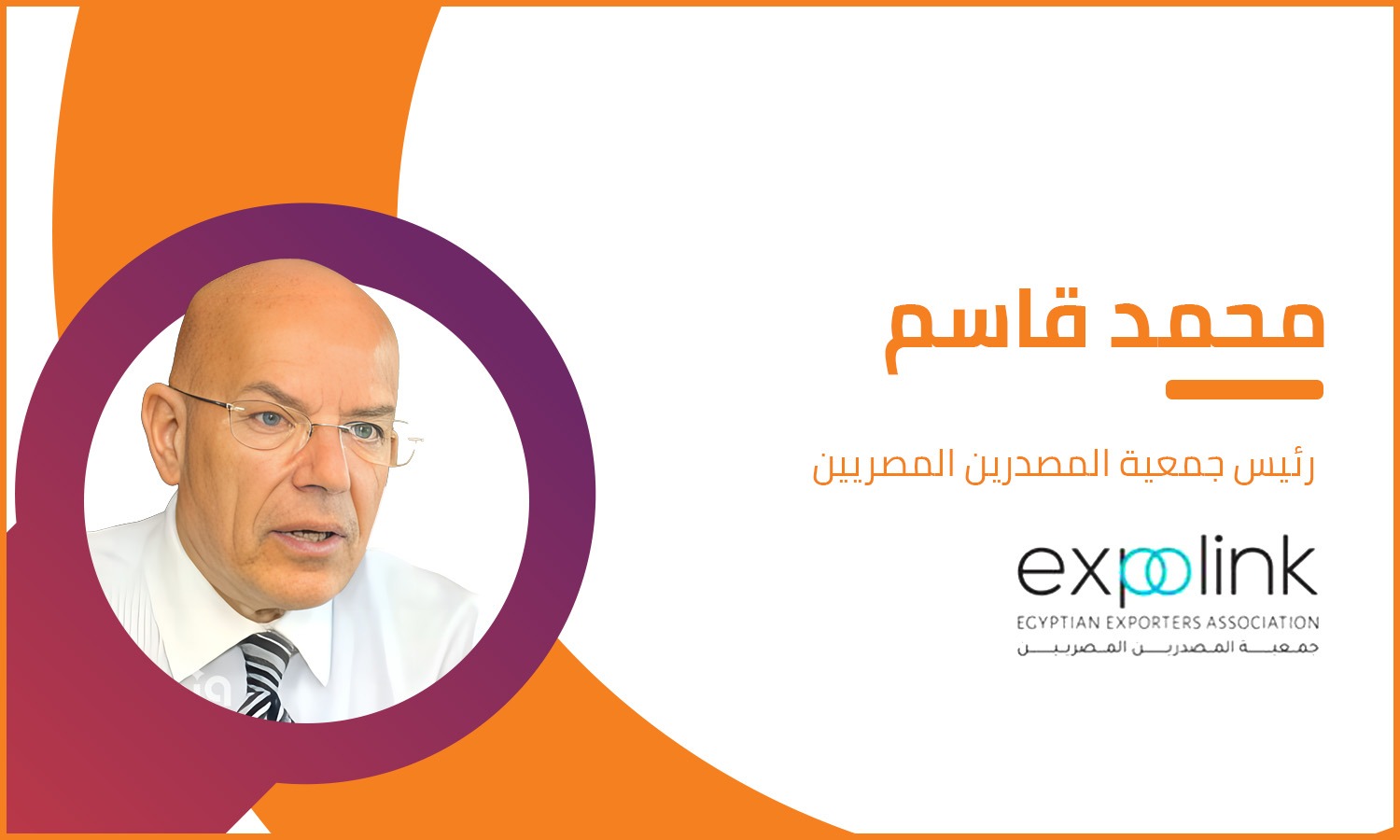 محمد قاسم

رئيس جمعية المصدرين المصريين

expolink
EGYPTIAN EXPORTERS ASSOCIATION
جمعية المصدرين المصريين